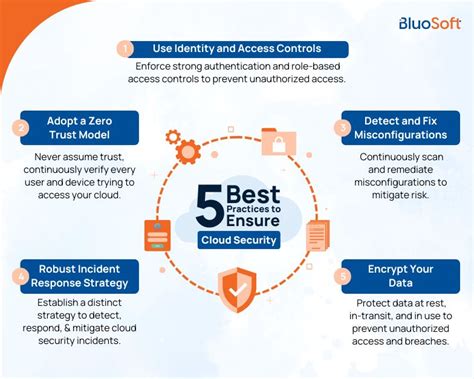 BluoSoft

1 Use Identity and Access Controls

Enforce strong authentication and role-based access controls to prevent unauthorized access.

2 Adopt a Zero Trust Model

Never assume trust, continuously verify every user and device trying to access your cloud.

3 Detect and Fix Misconfigurations

Continuously scan and remediate misconfigurations to mitigate risk.

5 Best Practices to Ensure Cloud Security

4 Robust Incident Response Strategy

Establish a distinct strategy to detect, respond, & mitigate cloud security incidents.

5 Encrypt Your Data

Protect data at rest, in-transit, and in use to prevent unauthorized access and breaches.